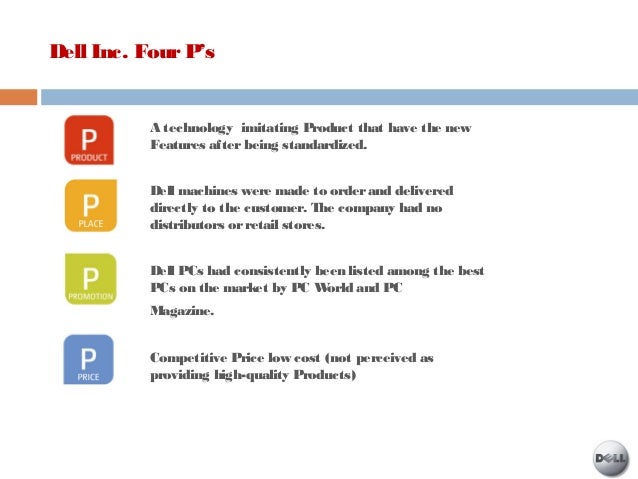 Dell Inc. Four P's

P
PRODUCT

A technology imitating Product that have the new Features after being standardized.

P
PLACE

Dell machines were made to order and delivered directly to the customer. The company had no distributors or retail stores.

P
PROMOTION

Dell PCs had consistently been listed among the best PCs on the market by PC World and PC Magazine.

P
PRICE

Competitive Price low cost (not perceived as providing high-quality Products)

DELL